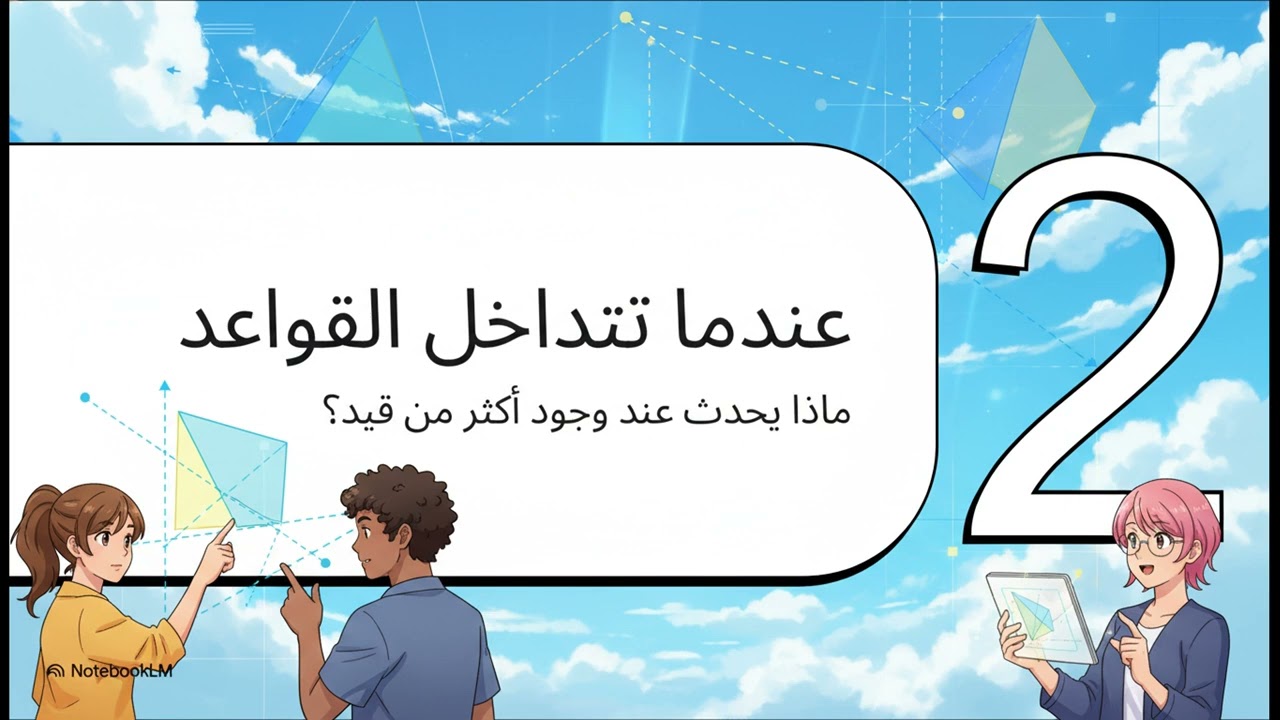 2

عندما تتداخل القواعد

ماذا يحدث عند وجود أكثر من قيد؟

NotebookLM